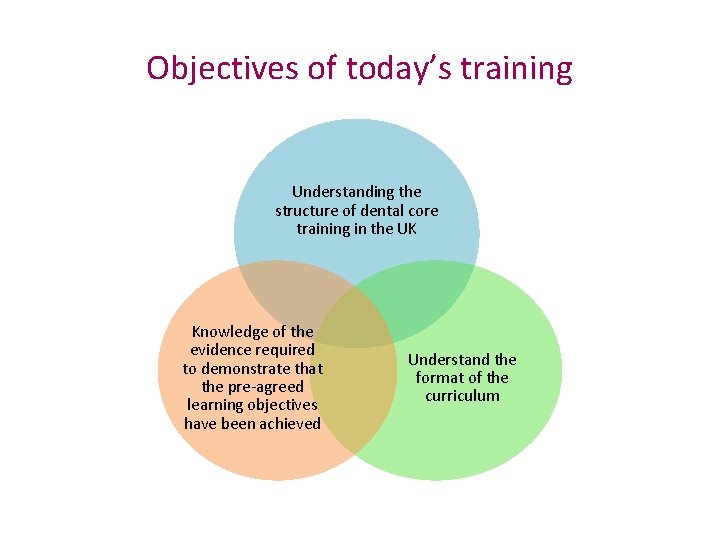 Objectives of today's training

Understanding the structure of dental core training in the UK

Knowledge of the evidence required to demonstrate that the pre-agreed learning objectives have been achieved

Understand the format of the curriculum